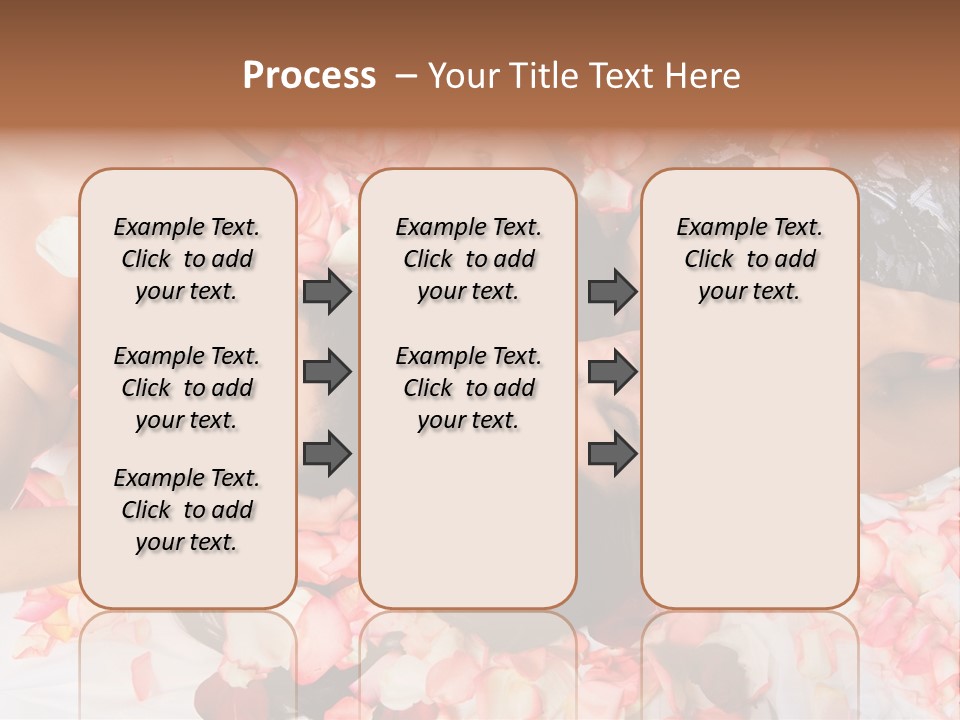 Process – Your Title Text Here

Example Text. Click to add your text.

Example Text. Click to add your text.

Example Text. Click to add your text.

Example Text. Click to add your text.

Example Text. Click to add your text.

Example Text. Click to add your text.